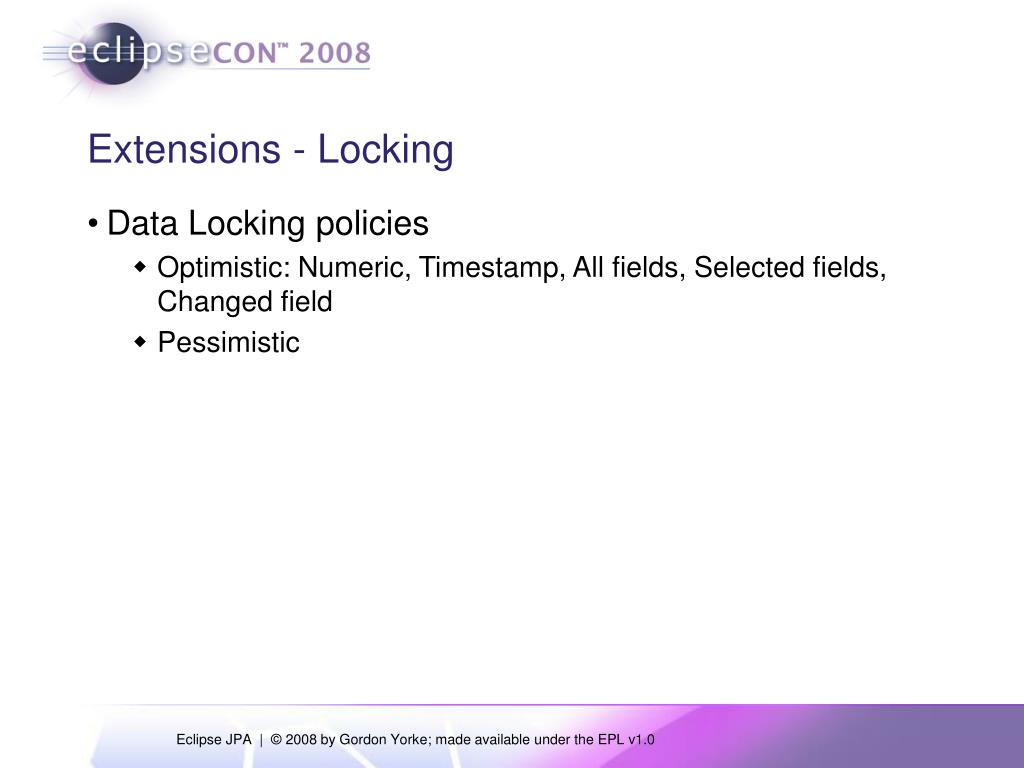 eclipseCON™ 2008

Extensions - Locking

• Data Locking policies
◆ Optimistic: Numeric, Timestamp, All fields, Selected fields, Changed field
◆ Pessimistic

Eclipse JPA | © 2008 by Gordon Yorke; made available under the EPL v1.0